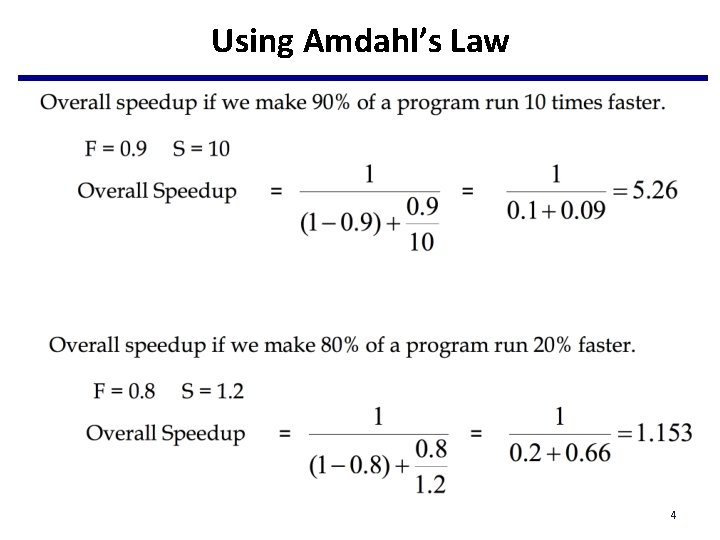 Using Amdahl's Law

Overall speedup if we make 90% of a program run 10 times faster.

F = 0.9    S = 10

Overall Speedup $= \frac{1}{(1-0.9)+\frac{0.9}{10}} = \frac{1}{0.1+0.09} = 5.26$

Overall speedup if we make 80% of a program run 20% faster.

F = 0.8    S = 1.2

Overall Speedup $= \frac{1}{(1-0.8)+\frac{0.8}{1.2}} = \frac{1}{0.2+0.66} = 1.153$

4